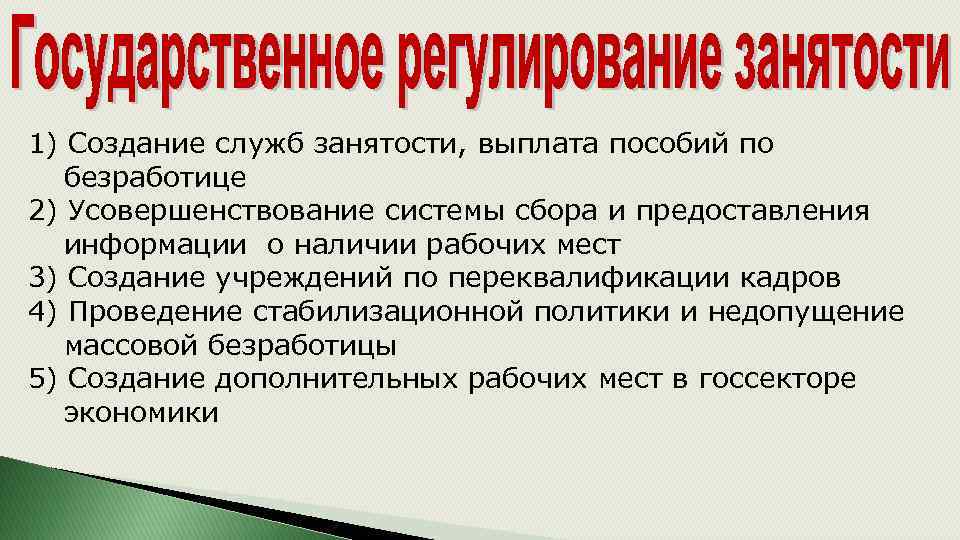 Государственное регулирование занятости

1) Создание служб занятости, выплата пособий по безработице
2) Усовершенствование системы сбора и предоставления информации о наличии рабочих мест
3) Создание учреждений по переквалификации кадров
4) Проведение стабилизационной политики и недопущение массовой безработицы
5) Создание дополнительных рабочих мест в госсекторе экономики